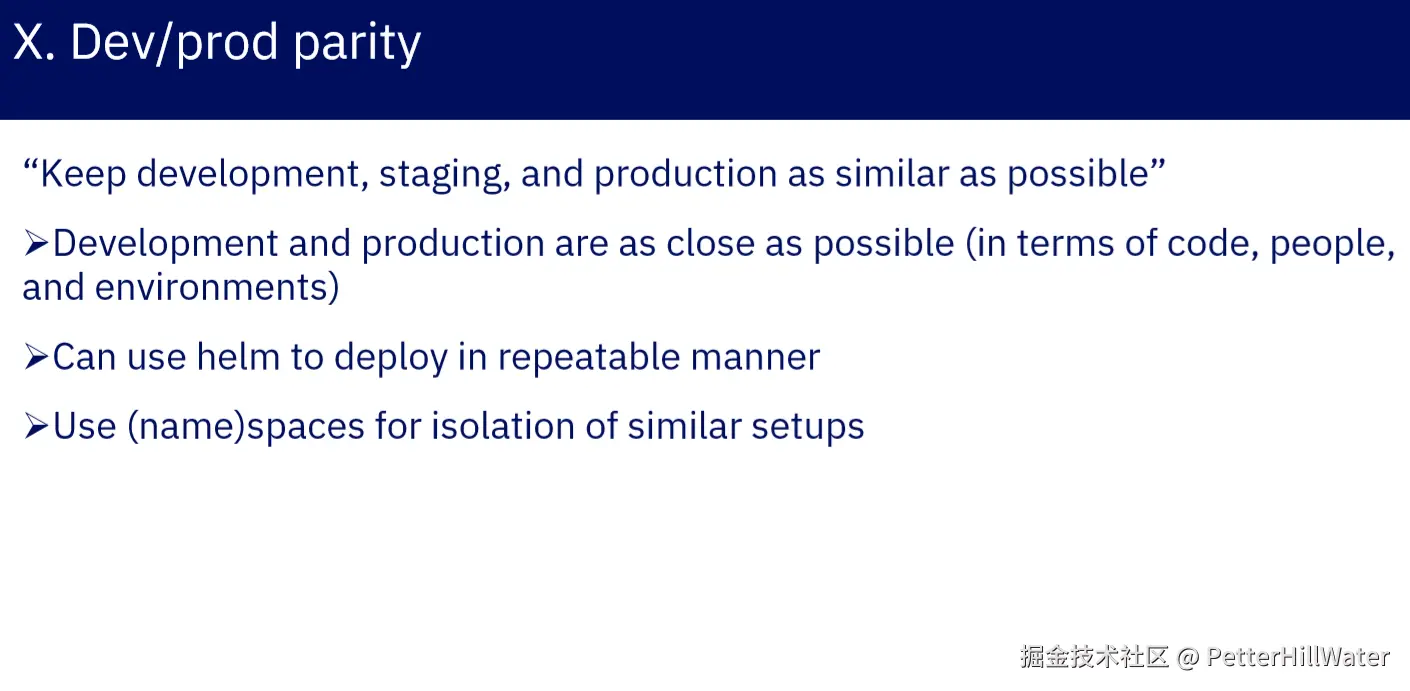 X. Dev/prod parity

“Keep development, staging, and production as similar as possible”

➢Development and production are as close as possible (in terms of code, people, and environments)

➢Can use helm to deploy in repeatable manner

➢Use (name)spaces for isolation of similar setups

掘金技术社区 @ PetterHillWater